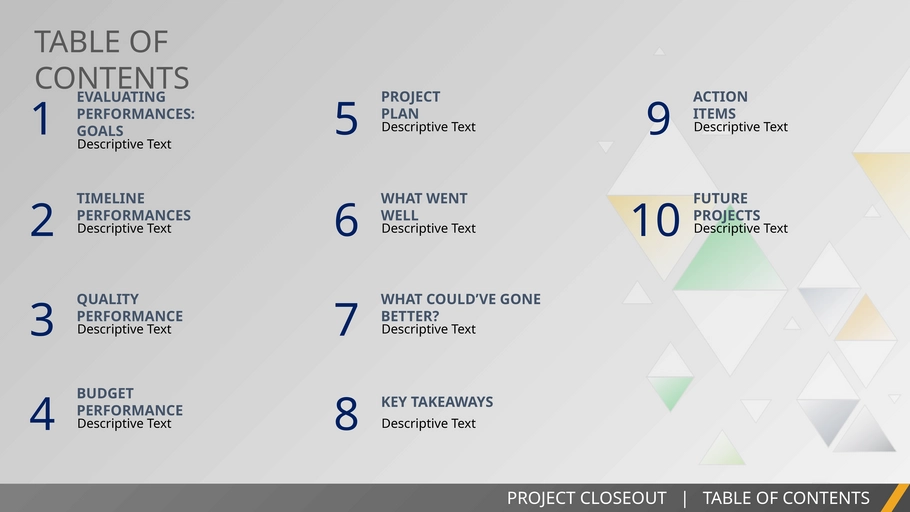 TABLE OF CONTENTS

1 EVALUATING PERFORMANCES: GOALS
Descriptive Text

2 TIMELINE PERFORMANCES
Descriptive Text

3 QUALITY PERFORMANCE
Descriptive Text

4 BUDGET PERFORMANCE
Descriptive Text

5 PROJECT PLAN
Descriptive Text

6 WHAT WENT WELL
Descriptive Text

7 WHAT COULD'VE GONE BETTER?
Descriptive Text

8 KEY TAKEAWAYS
Descriptive Text

9 ACTION ITEMS
Descriptive Text

10 FUTURE PROJECTS
Descriptive Text

PROJECT CLOSEOUT | TABLE OF CONTENTS